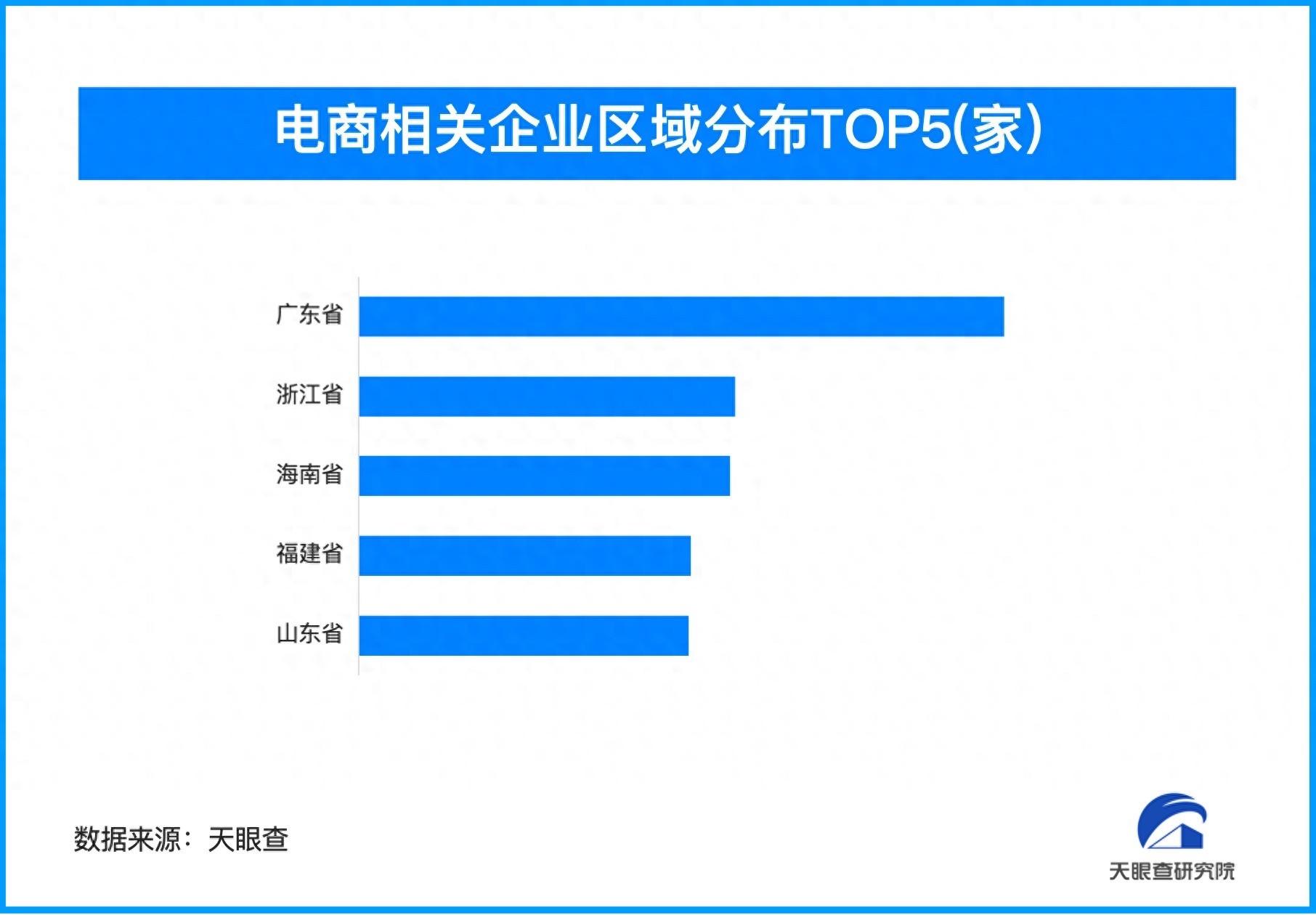 电商相关企业区域分布TOP5(家)

广东省
浙江省
海南省
福建省
山东省

数据来源：天眼查

天眼查研究院